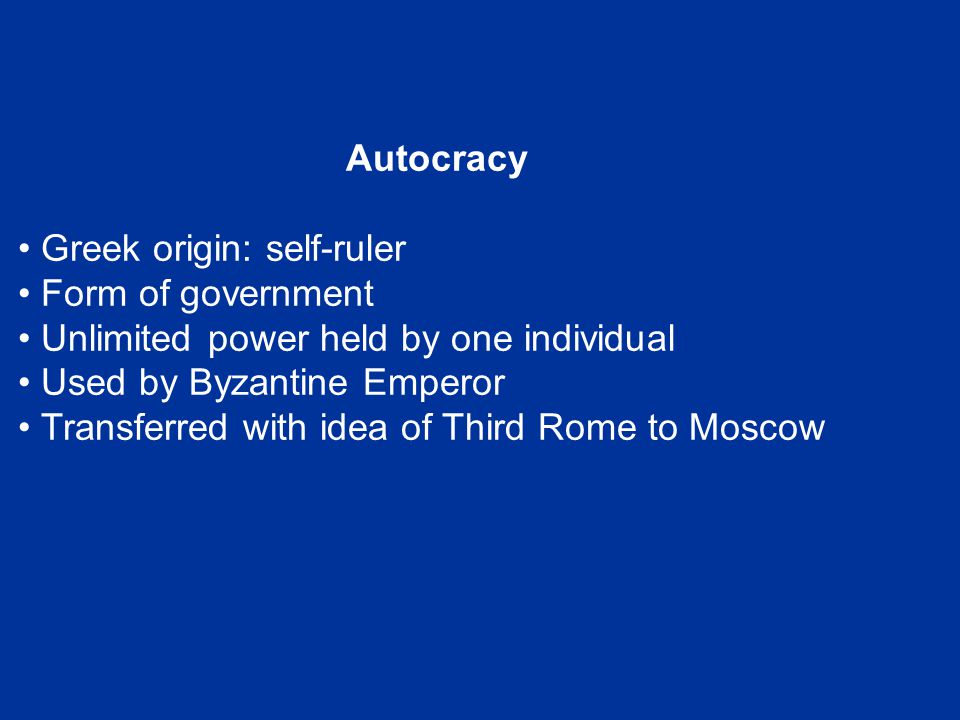 Autocracy

• Greek origin: self-ruler
• Form of government
• Unlimited power held by one individual
• Used by Byzantine Emperor
• Transferred with idea of Third Rome to Moscow